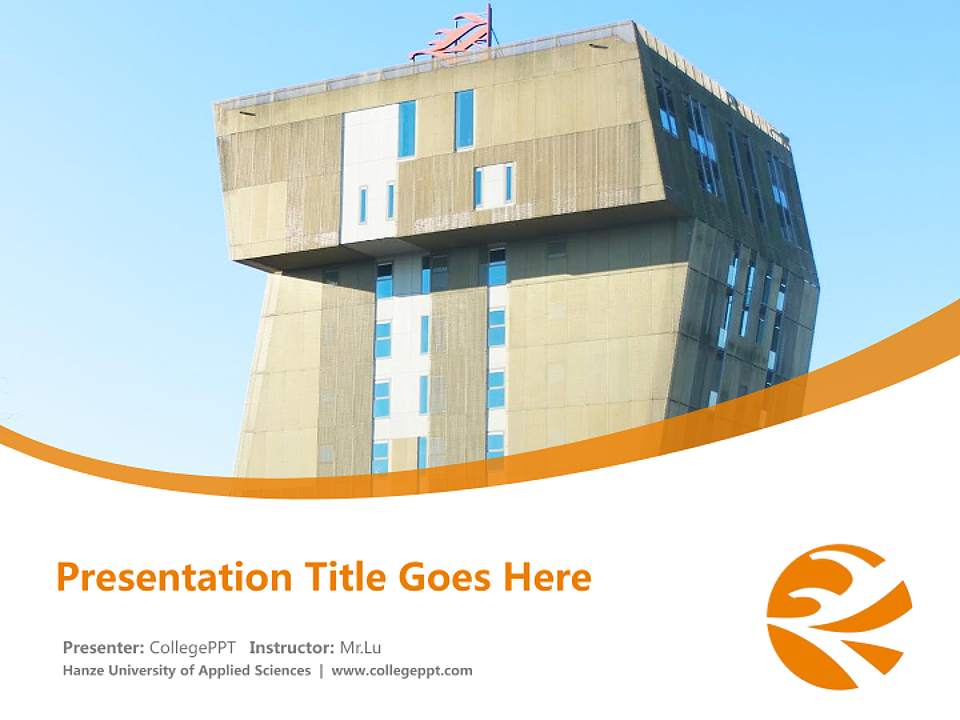 Presentation Title Goes Here

Presenter: CollegePPT Instructor: Mr.Lu
Hanze University of Applied Sciences | www.collegeppt.com